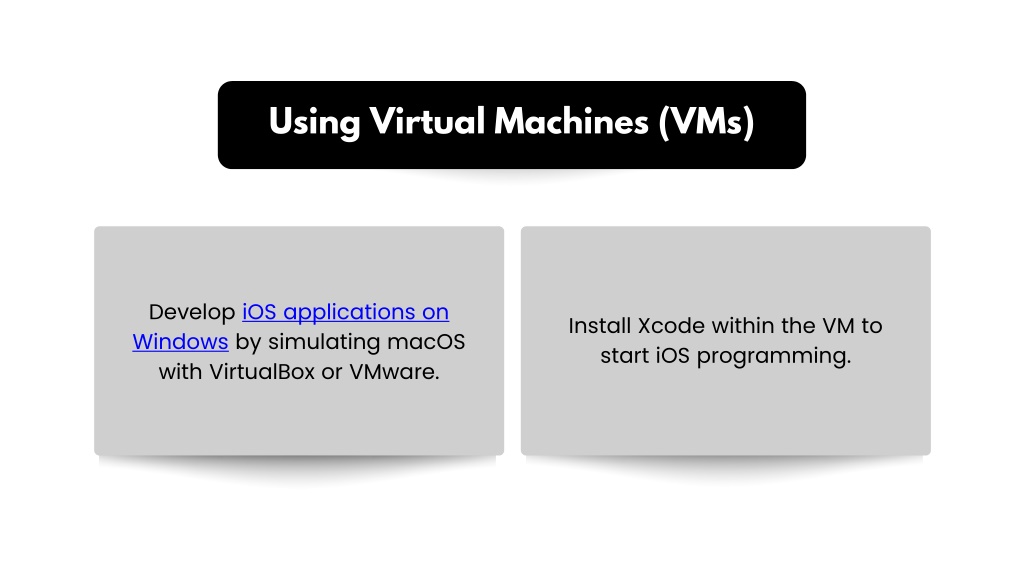 Using Virtual Machines (VMs)

Develop iOS applications on Windows by simulating macOS with VirtualBox or VMware.

Install Xcode within the VM to start iOS programming.